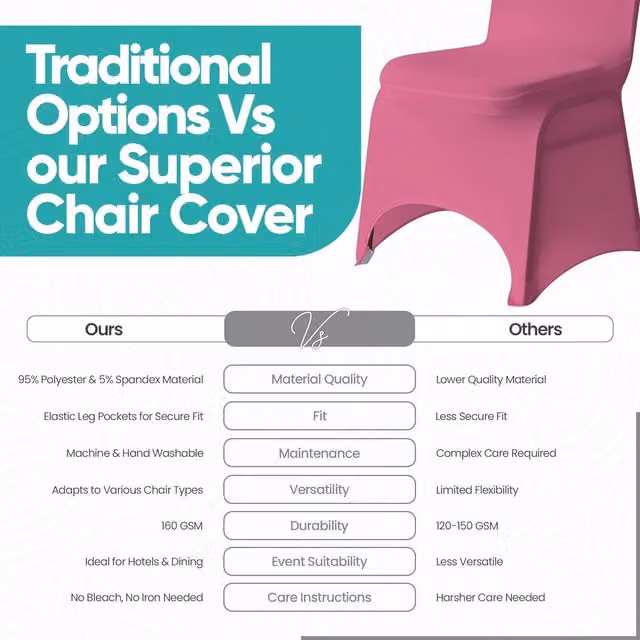 Traditional Options Vs our Superior Chair Cover

| Ours | Vs | Others |
|---|---|---|
| 95% Polyester & 5% Spandex Material | Material Quality | Lower Quality Material |
| Elastic Leg Pockets for Secure Fit | Fit | Less Secure Fit |
| Machine & Hand Washable | Maintenance | Complex Care Required |
| Adapts to Various Chair Types | Versatility | Limited Flexibility |
| 160 GSM | Durability | 120-150 GSM |
| Ideal for Hotels & Dining | Event Suitability | Less Versatile |
| No Bleach, No Iron Needed | Care Instructions | Harsher Care Needed |